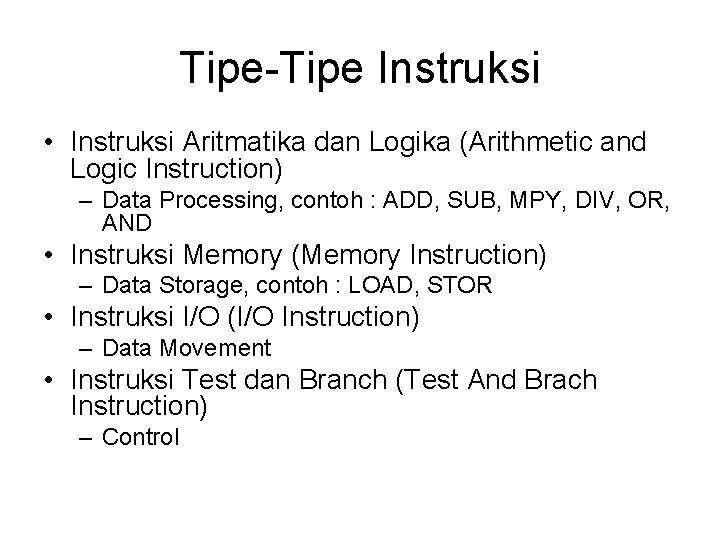 Tipe-Tipe Instruksi

• Instruksi Aritmatika dan Logika (Arithmetic and Logic Instruction)
– Data Processing, contoh : ADD, SUB, MPY, DIV, OR, AND
• Instruksi Memory (Memory Instruction)
– Data Storage, contoh : LOAD, STOR
• Instruksi I/O (I/O Instruction)
– Data Movement
• Instruksi Test dan Branch (Test And Brach Instruction)
– Control